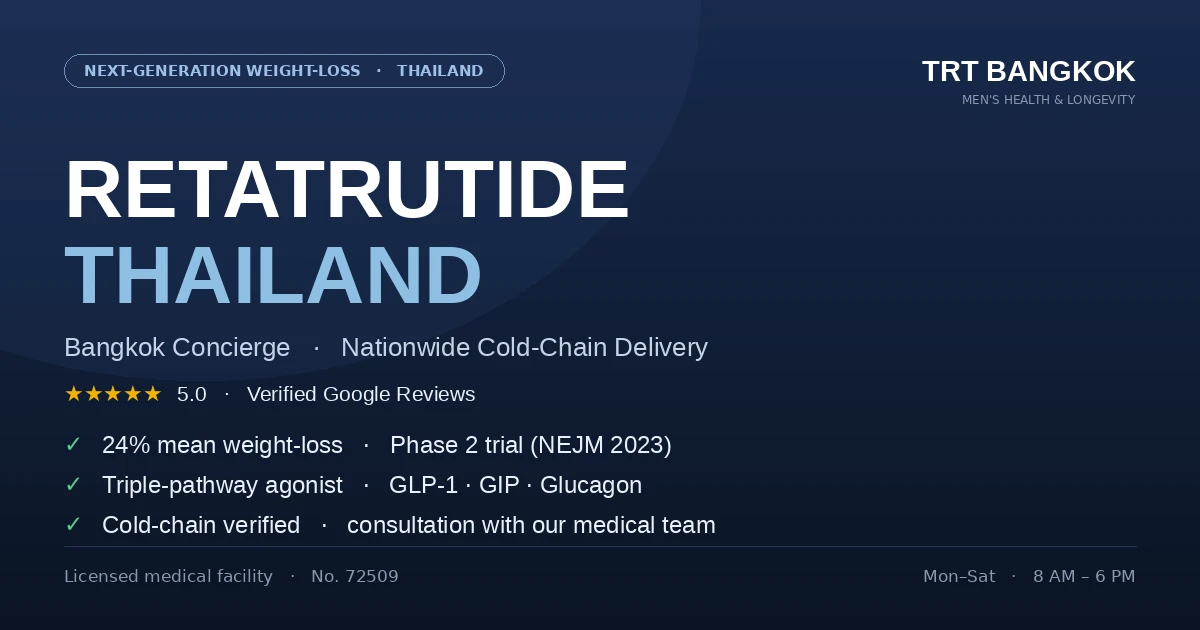 NEXT-GENERATION WEIGHT-LOSS · THAILAND

TRT BANGKOK
MEN'S HEALTH & LONGEVITY

RETATRUTIDE
THAILAND

Bangkok Concierge · Nationwide Cold-Chain Delivery

★★★★★ 5.0 · Verified Google Reviews

✓ 24% mean weight-loss · Phase 2 trial (NEJM 2023)
✓ Triple-pathway agonist · GLP-1 · GIP · Glucagon
✓ Cold-chain verified · consultation with our medical team

Licensed medical facility · No. 72509

Mon–Sat · 8 AM – 6 PM